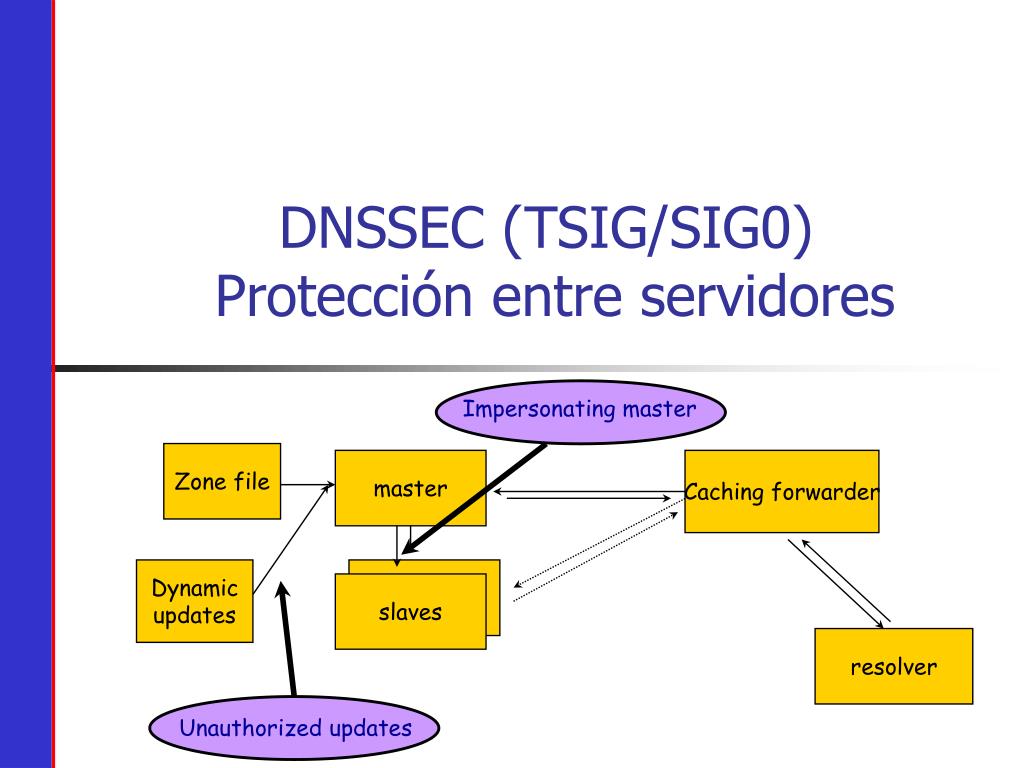 DNSSEC (TSIG/SIG0)
Protección entre servidores

Impersonating master

Zone file

master

Caching forwarder

Dynamic updates

slaves

resolver

Unauthorized updates